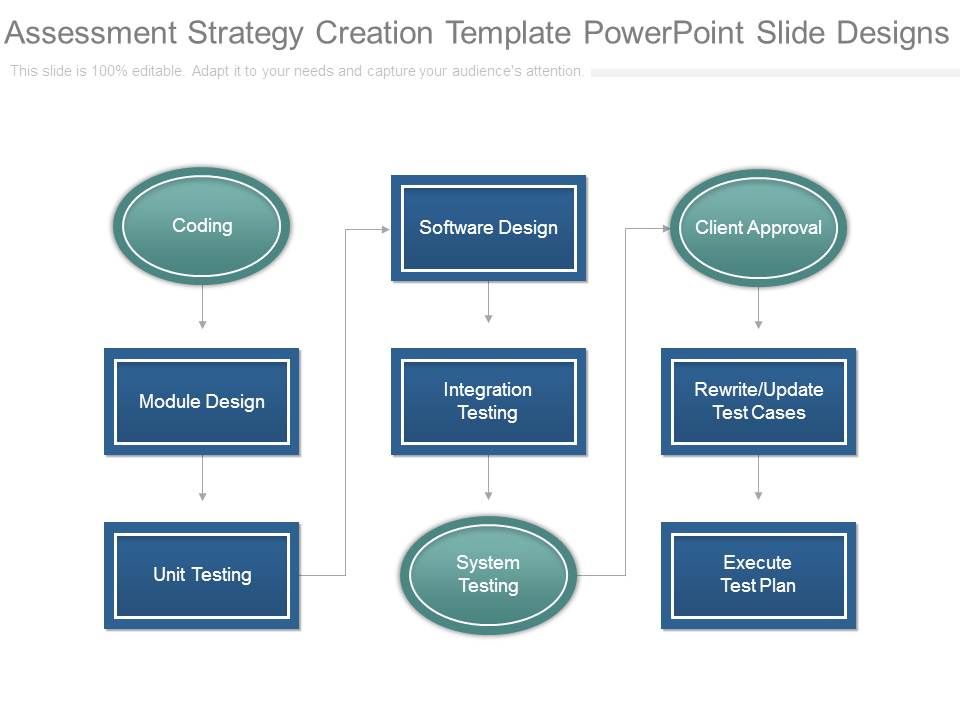 Assessment Strategy Creation Template PowerPoint Slide Designs

This slide is 100% editable. Adapt it to your needs and capture your audience's attention

Coding

Module Design

Unit Testing

Software Design

Integration Testing

System Testing

Client Approval

Rewrite/Update Test Cases

Execute Test Plan